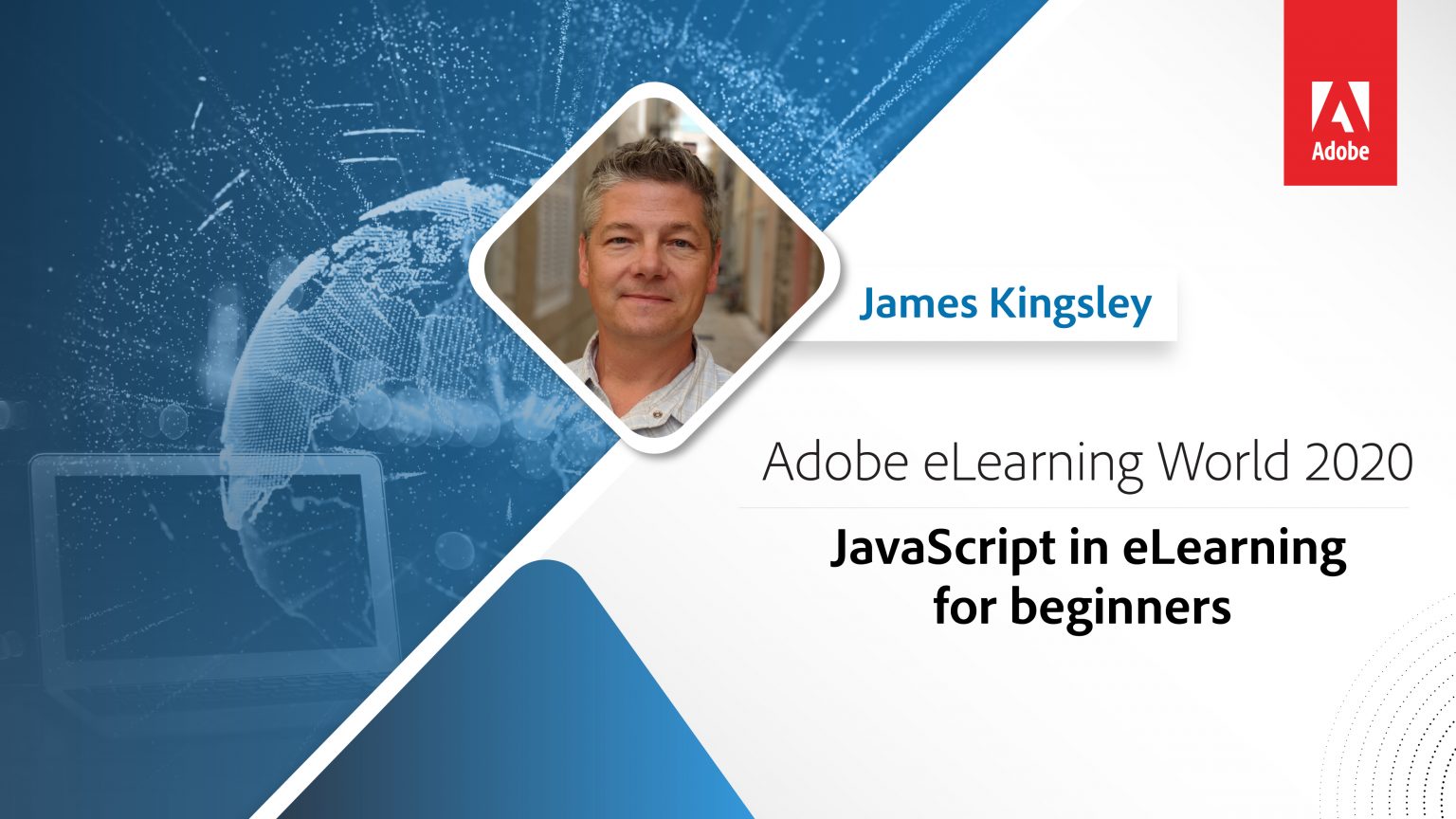 Adobe

James Kingsley

Adobe eLearning World 2020

JavaScript in eLearning for beginners